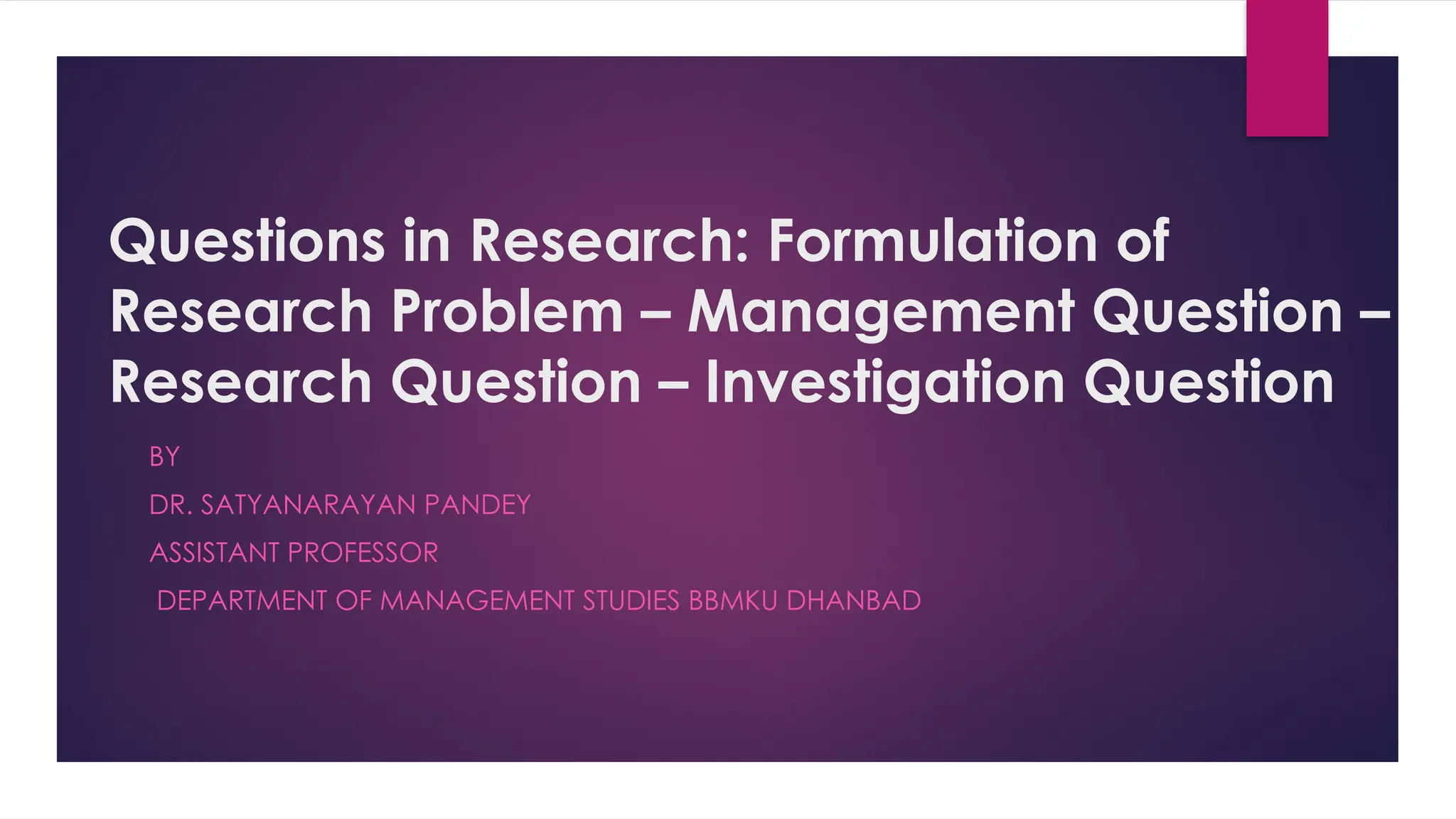 Questions in Research: Formulation of Research Problem – Management Question – Research Question – Investigation Question

BY

DR. SATYANARAYAN PANDEY

ASSISTANT PROFESSOR

DEPARTMENT OF MANAGEMENT STUDIES BBMKU DHANBAD